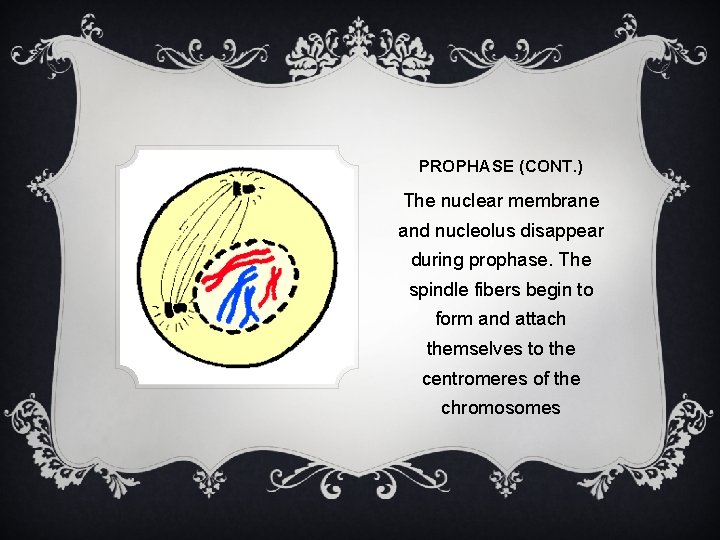 PROPHASE (CONT.)

The nuclear membrane and nucleolus disappear during prophase. The spindle fibers begin to form and attach themselves to the centromeres of the chromosomes